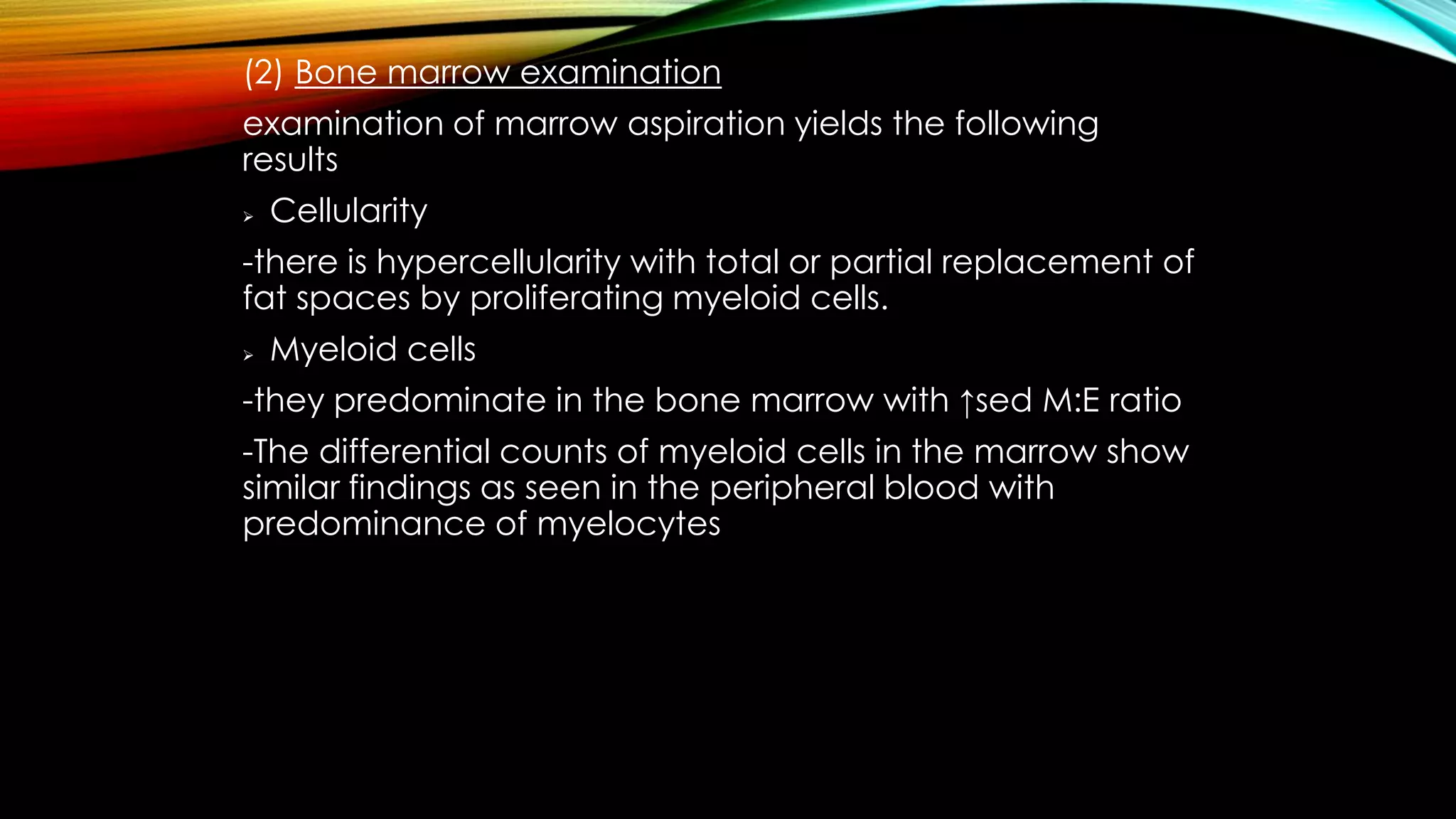 (2) Bone marrow examination

examination of marrow aspiration yields the following results

➢ Cellularity

-there is hypercellularity with total or partial replacement of fat spaces by proliferating myeloid cells.

➢ Myeloid cells

-they predominate in the bone marrow with ↑sed M:E ratio

-The differential counts of myeloid cells in the marrow show similar findings as seen in the peripheral blood with predominance of myelocytes